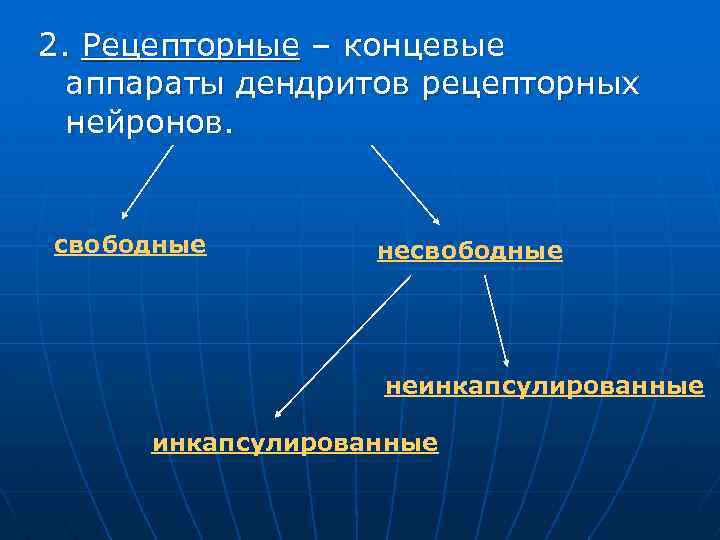 2. Рецепторные – концевые аппараты дендритов рецепторных нейронов.

свободные

несвободные

неинкапсулированные

инкапсулированные